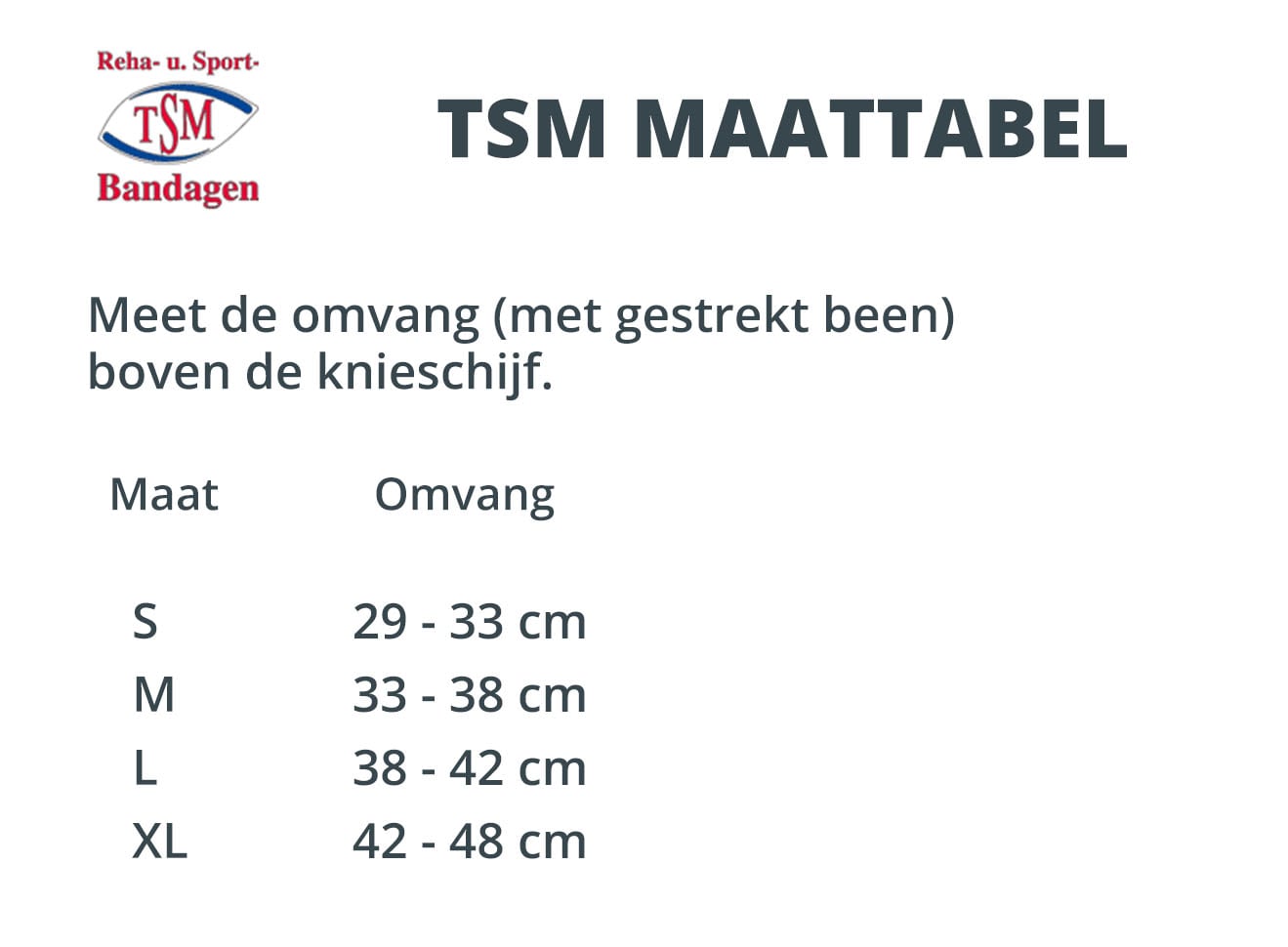 Reha- u. Sport-
TSM
Bandagen

TSM MAATTABEL

Meet de omvang (met gestrekt been) boven de knieschijf.

| Maat | Omvang |
|---|---|
| S | 29 - 33 cm |
| M | 33 - 38 cm |
| L | 38 - 42 cm |
| XL | 42 - 48 cm |